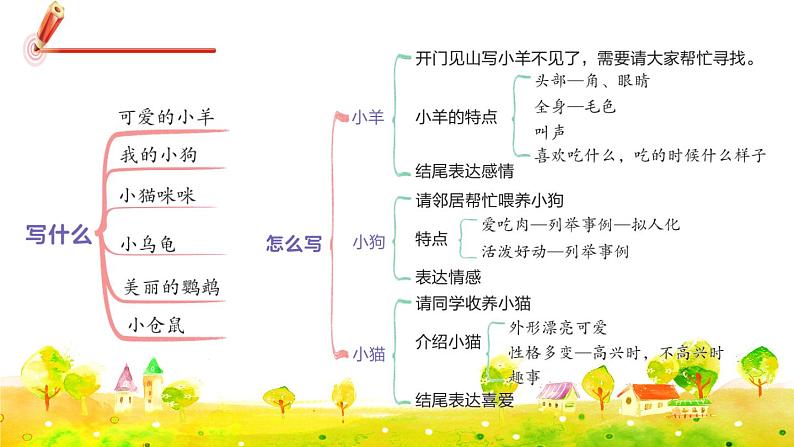 写什么

可爱的小羊
我的小狗
小猫咪咪
小乌龟
美丽的鹦鹉
小仓鼠

怎么写

小羊
开门见山写小羊不见了，需要请大家帮忙寻找。
小羊的特点
头部—角、眼睛
全身—毛色
叫声
喜欢吃什么，吃的时候什么样子
结尾表达感情

小狗
请邻居帮忙喂养小狗
特点
爱吃肉—列举事例—拟人化
活泼好动—列举事例
表达情感

小猫
请同学收养小猫
介绍小猫
外形漂亮可爱
性格多变—高兴时，不高兴时
趣事
结尾表达喜爱